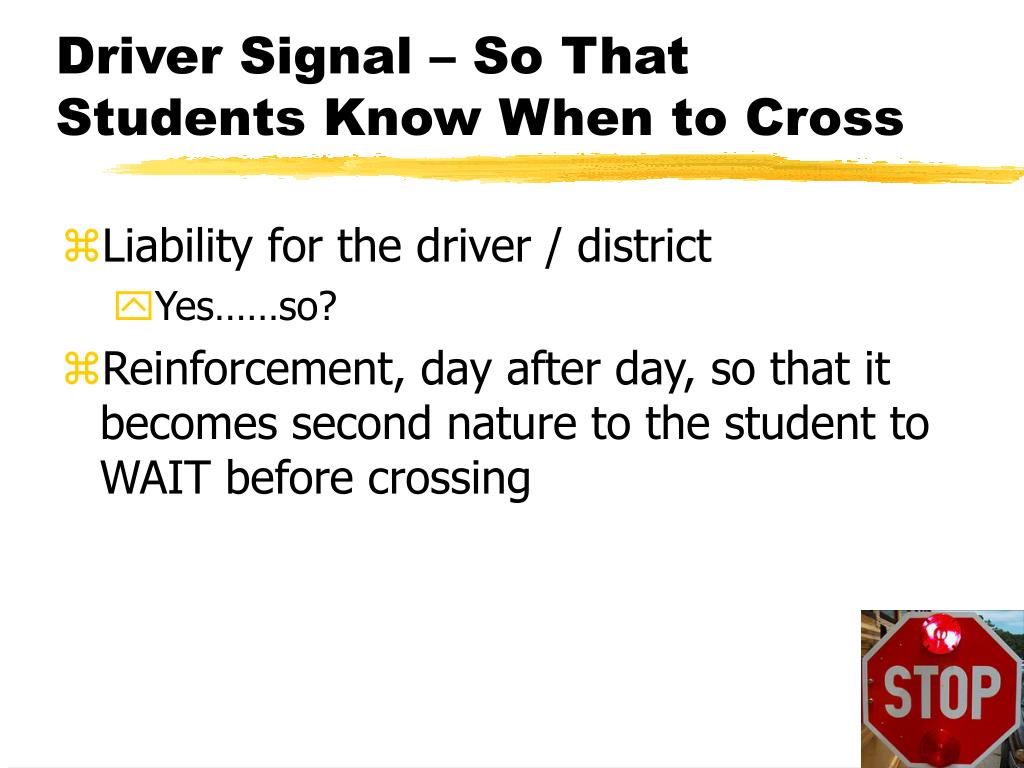 Driver Signal – So That Students Know When to Cross

Liability for the driver / district

Yes……so?

Reinforcement, day after day, so that it becomes second nature to the student to WAIT before crossing

STOP